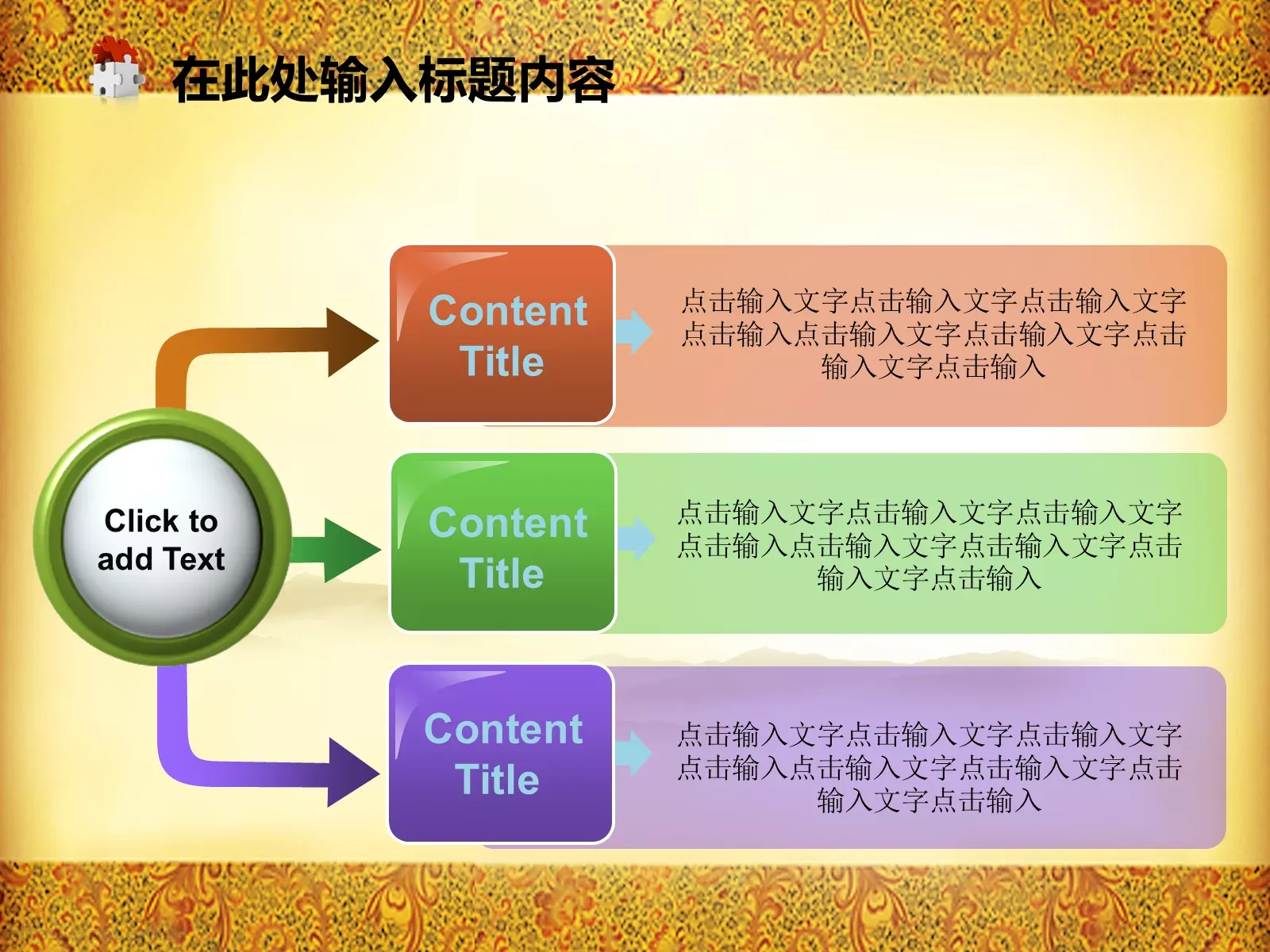 在此处输入标题内容

Click to add Text

Content Title

点击输入文字点击输入文字点击输入文字点击输入点击输入文字点击输入文字点击输入文字点击输入

Content Title

点击输入文字点击输入文字点击输入文字点击输入点击输入文字点击输入文字点击输入文字点击输入

Content Title

点击输入文字点击输入文字点击输入文字点击输入点击输入文字点击输入文字点击输入文字点击输入